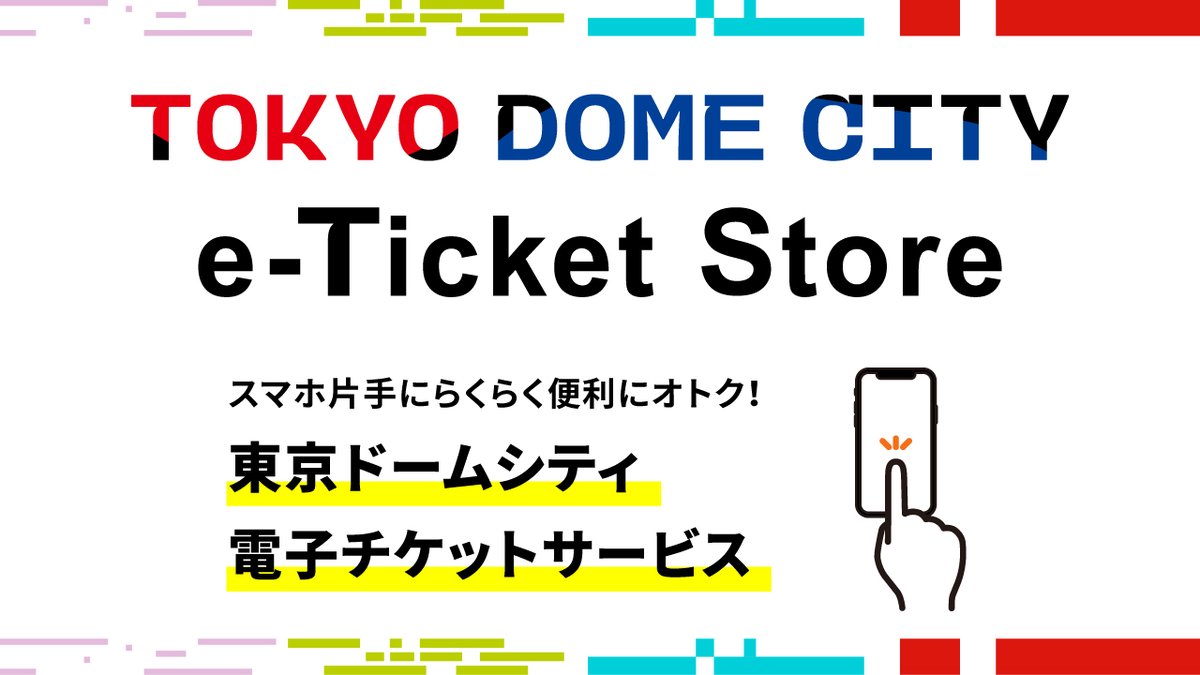 TOKYO DOME CITY
e-Ticket Store

スマホ片手にらくらく便利にオトク!
東京ドームシティ
電子チケットサービス